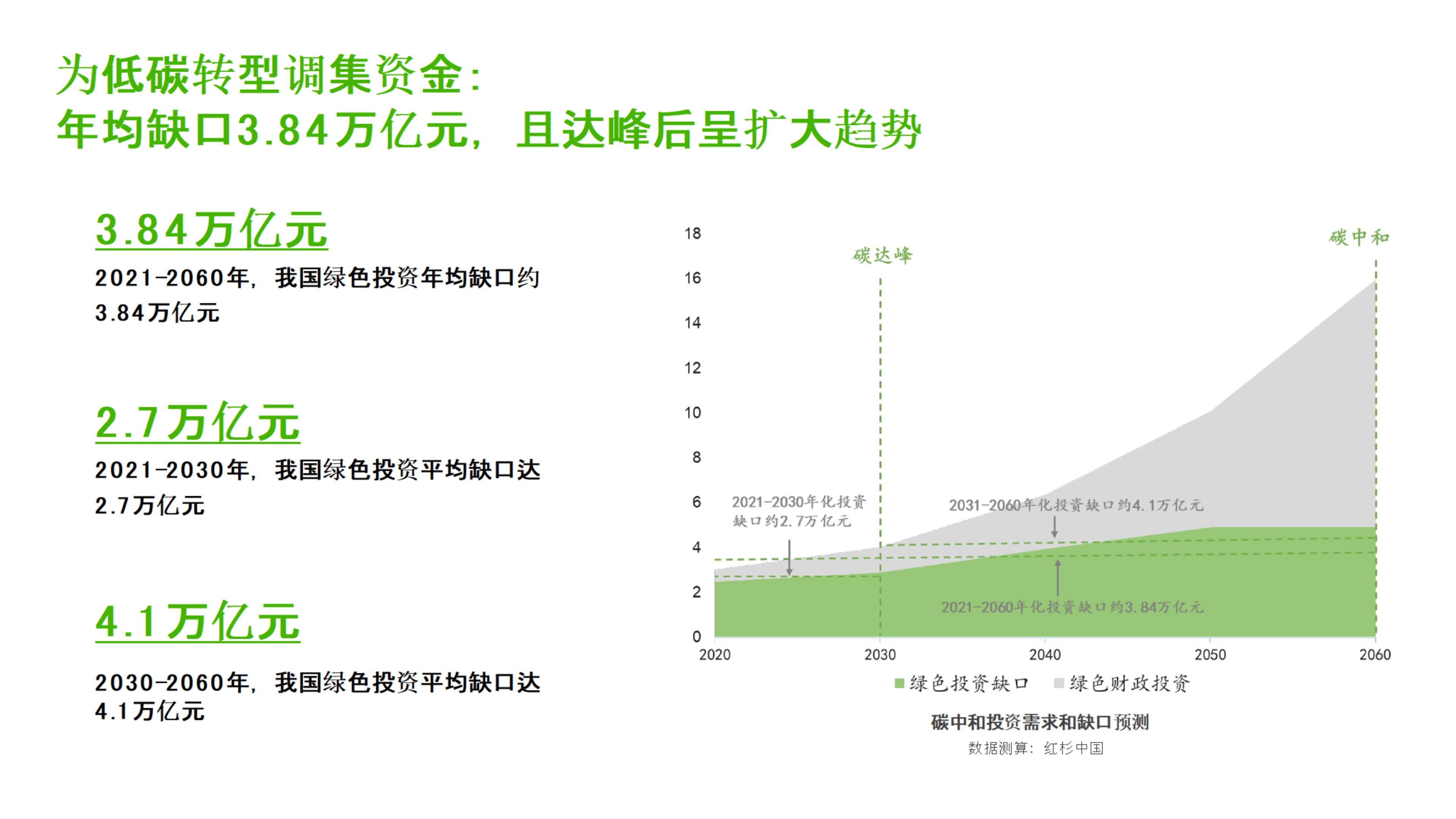 为低碳转型调集资金：
年均缺口3.84万亿元，且达峰后呈扩大趋势

3.84万亿元
2021-2060年，我国绿色投资年均缺口约3.84万亿元

2.7万亿元
2021-2030年，我国绿色投资平均缺口达2.7万亿元

4.1万亿元
2030-2060年，我国绿色投资平均缺口达4.1万亿元

18
16
14
12
10
8
6
4
2
0

碳达峰
碳中和

2021-2030年化投资缺口约2.7万亿元
2031-2060年化投资缺口约4.1万亿元
2021-2060年化投资缺口约3.84万亿元

2020 2030 2040 2050 2060

绿色投资缺口 绿色财政投资

碳中和投资需求和缺口预测
数据测算：红杉中国